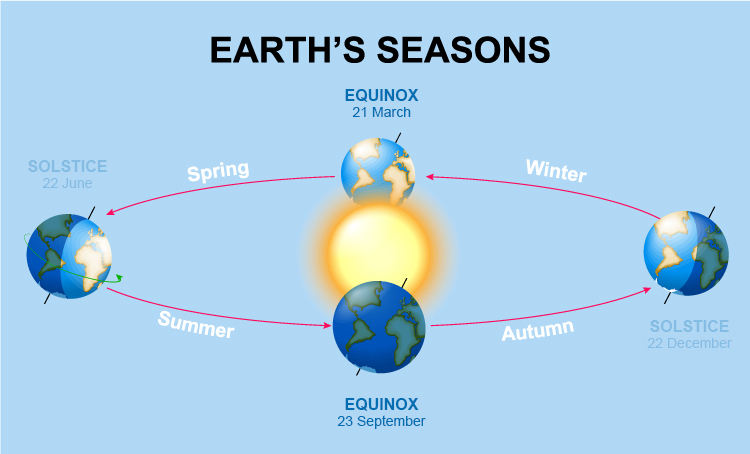 EARTH'S SEASONS

EQUINOX
21 March

SOLSTICE
22 June

Spring

Winter

Summer

Autumn

SOLSTICE
22 December

EQUINOX
23 September